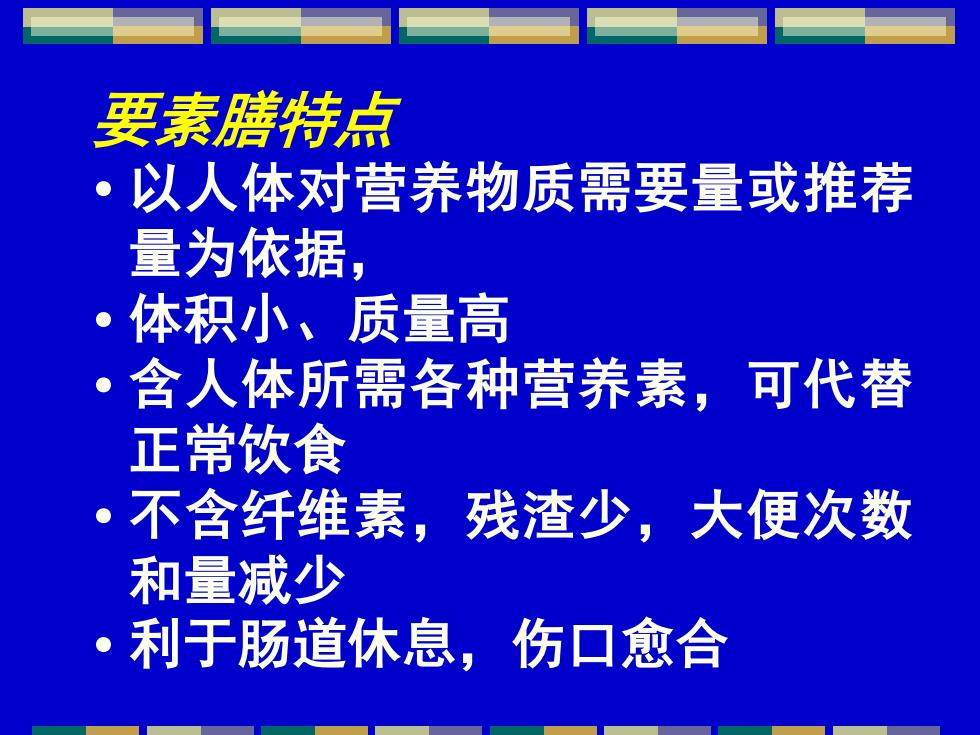 要素膳特点

• 以人体对营养物质需要量或推荐量为依据，
• 体积小、质量高
• 含人体所需各种营养素，可代替正常饮食
• 不含纤维素，残渣少，大便次数和量减少
• 利于肠道休息，伤口愈合